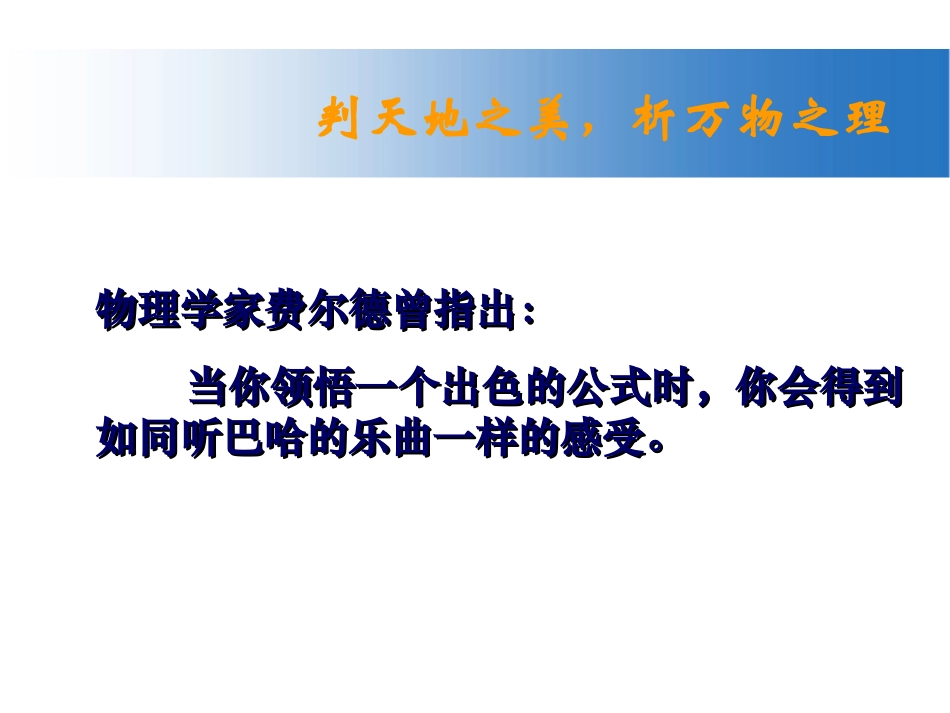 判天地之美，析万物之理

物理学家费尔德曾指出：

当你领悟一个出色的公式时，你会得到如同听巴哈的乐曲一样的感受。